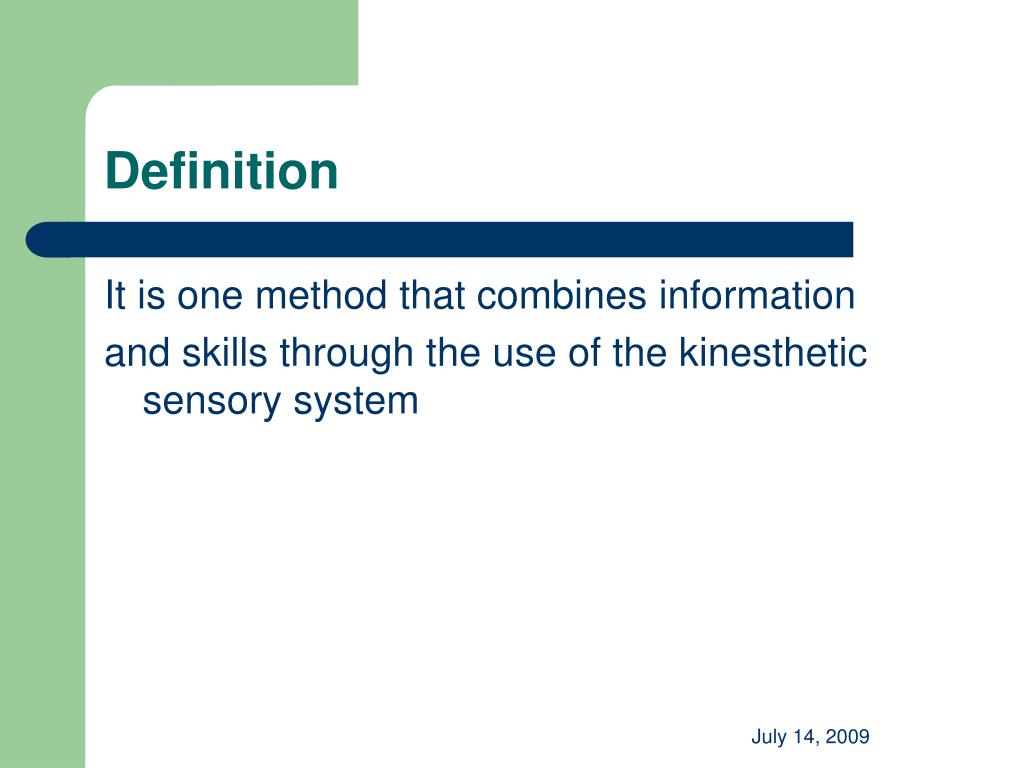 Definition

It is one method that combines information

and skills through the use of the kinesthetic sensory system

July 14, 2009